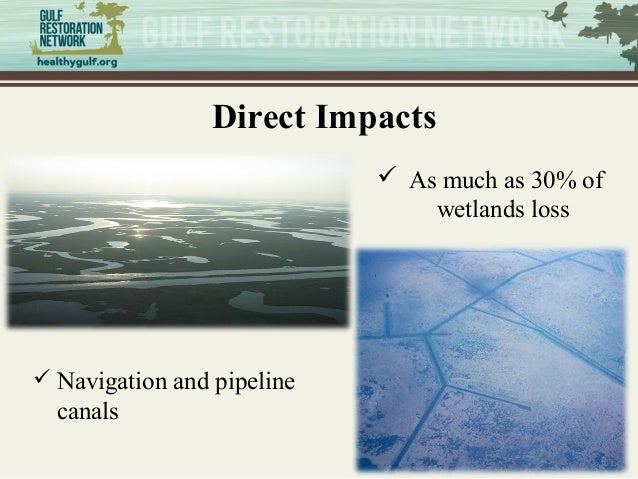 GULF RESTORATION NETWORK
healthygulf.org
GULF RESTORATION NETWORK

Direct Impacts

✓ As much as 30% of wetlands loss

✓ Navigation and pipeline canals